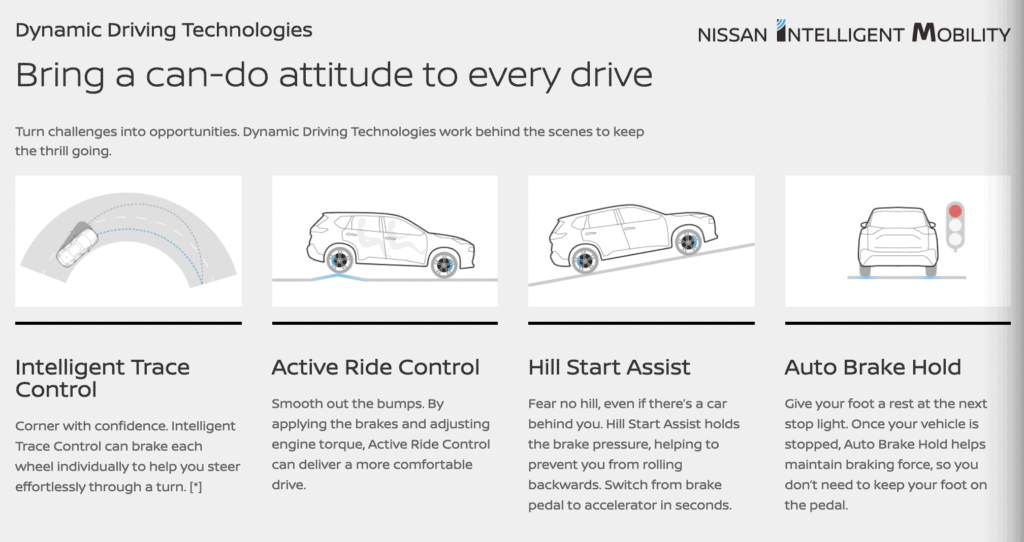 Dynamic Driving Technologies

NISSAN INTELLIGENT MOBILITY

Bring a can-do attitude to every drive

Turn challenges into opportunities. Dynamic Driving Technologies work behind the scenes to keep the thrill going.

Intelligent Trace Control

Corner with confidence. Intelligent Trace Control can brake each wheel individually to help you steer effortlessly through a turn. [*]

Active Ride Control

Smooth out the bumps. By applying the brakes and adjusting engine torque, Active Ride Control can deliver a more comfortable drive.

Hill Start Assist

Fear no hill, even if there's a car behind you. Hill Start Assist holds the brake pressure, helping to prevent you from rolling backwards. Switch from brake pedal to accelerator in seconds.

Auto Brake Hold

Give your foot a rest at the next stop light. Once your vehicle is stopped, Auto Brake Hold helps maintain braking force, so you don't need to keep your foot on the pedal.